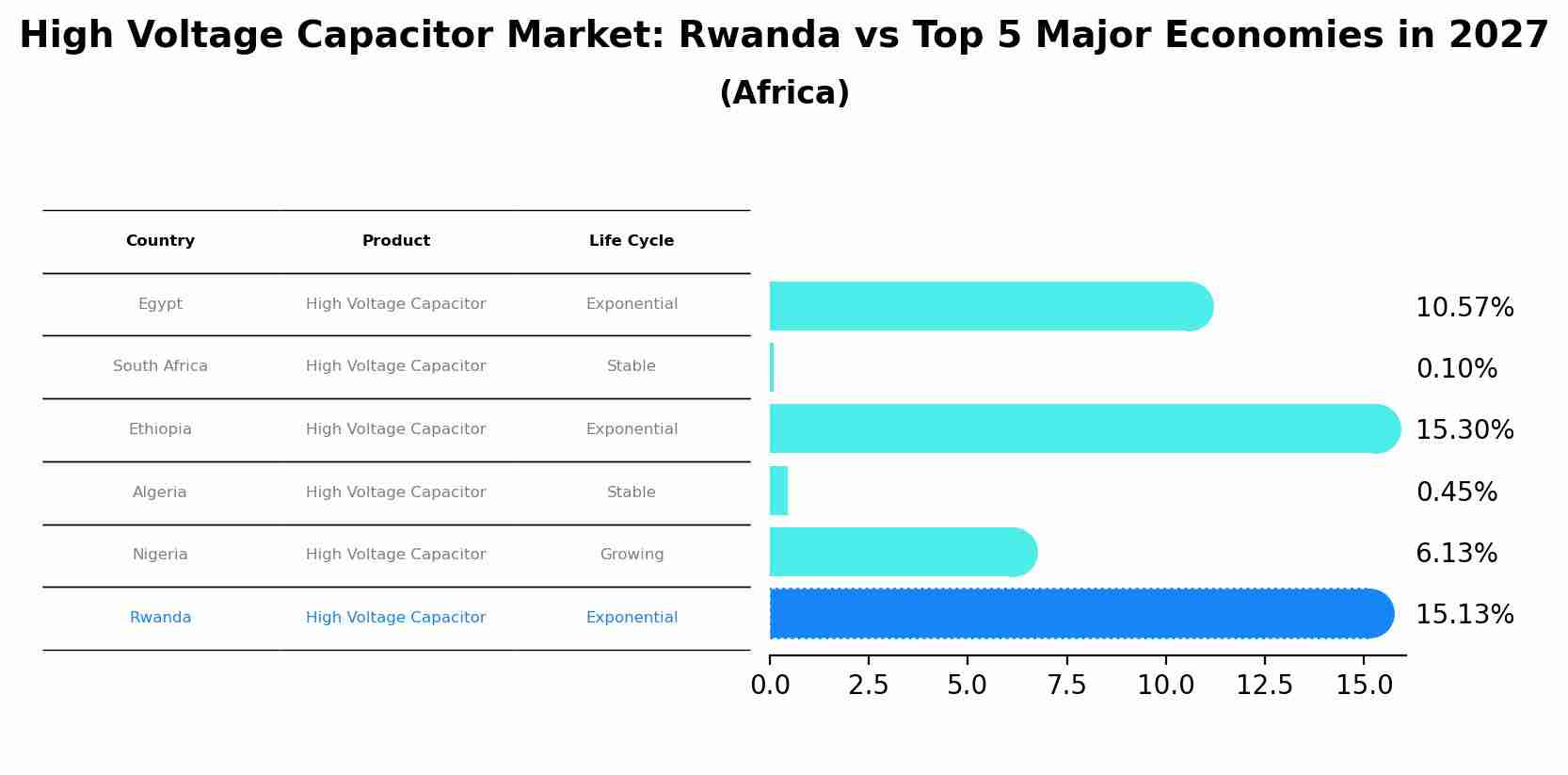 High Voltage Capacitor Market: Rwanda vs Top 5 Major Economies in 2027
(Africa)

| Country | Product | Life Cycle |
|---|---|---|
| Egypt | High Voltage Capacitor | Exponential |
| South Africa | High Voltage Capacitor | Stable |
| Ethiopia | High Voltage Capacitor | Exponential |
| Algeria | High Voltage Capacitor | Stable |
| Nigeria | High Voltage Capacitor | Growing |
| Rwanda | High Voltage Capacitor | Exponential |

10.57%
0.10%
15.30%
0.45%
6.13%
15.13%

0.0 2.5 5.0 7.5 10.0 12.5 15.0